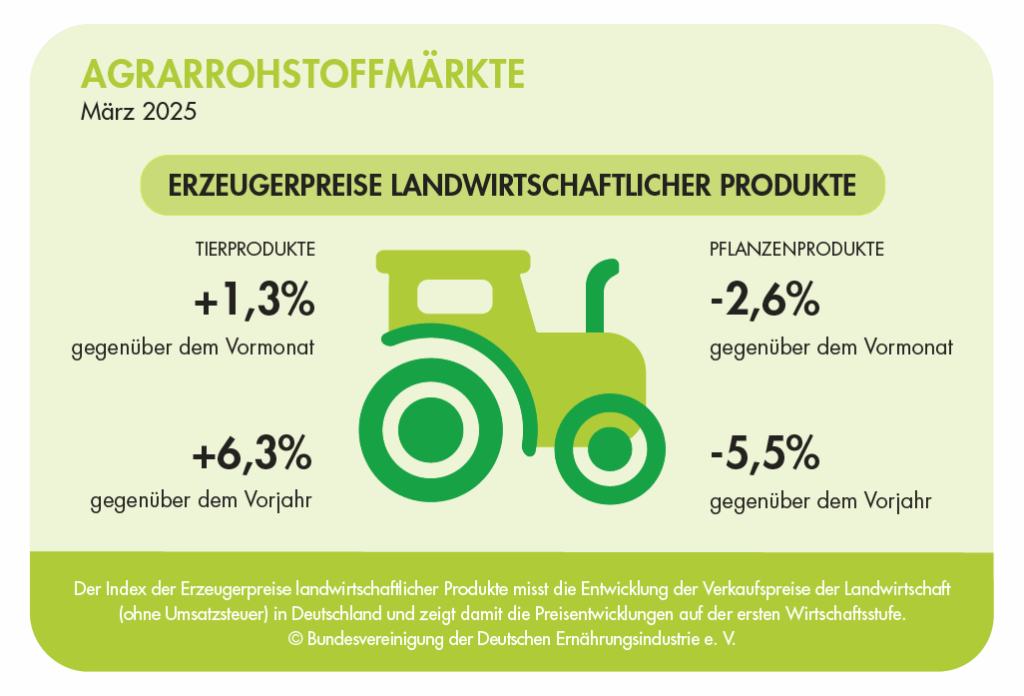 AGRARROHSTOFFMÄRKTE
März 2025

ERZEUGERPREISE LANDWIRTSCHAFTLICHER PRODUKTE

TIERPRODUKTE
+1,3%
gegenüber dem Vormonat

+6,3%
gegenüber dem Vorjahr

PFLANZENPRODUKTE
-2,6%
gegenüber dem Vormonat

-5,5%
gegenüber dem Vorjahr

Der Index der Erzeugerpreise landwirtschaftlicher Produkte misst die Entwicklung der Verkaufspreise der Landwirtschaft (ohne Umsatzsteuer) in Deutschland und zeigt damit die Preisentwicklungen auf der ersten Wirtschaftsstufe.
© Bundesvereinigung der Deutschen Ernährungsindustrie e. V.